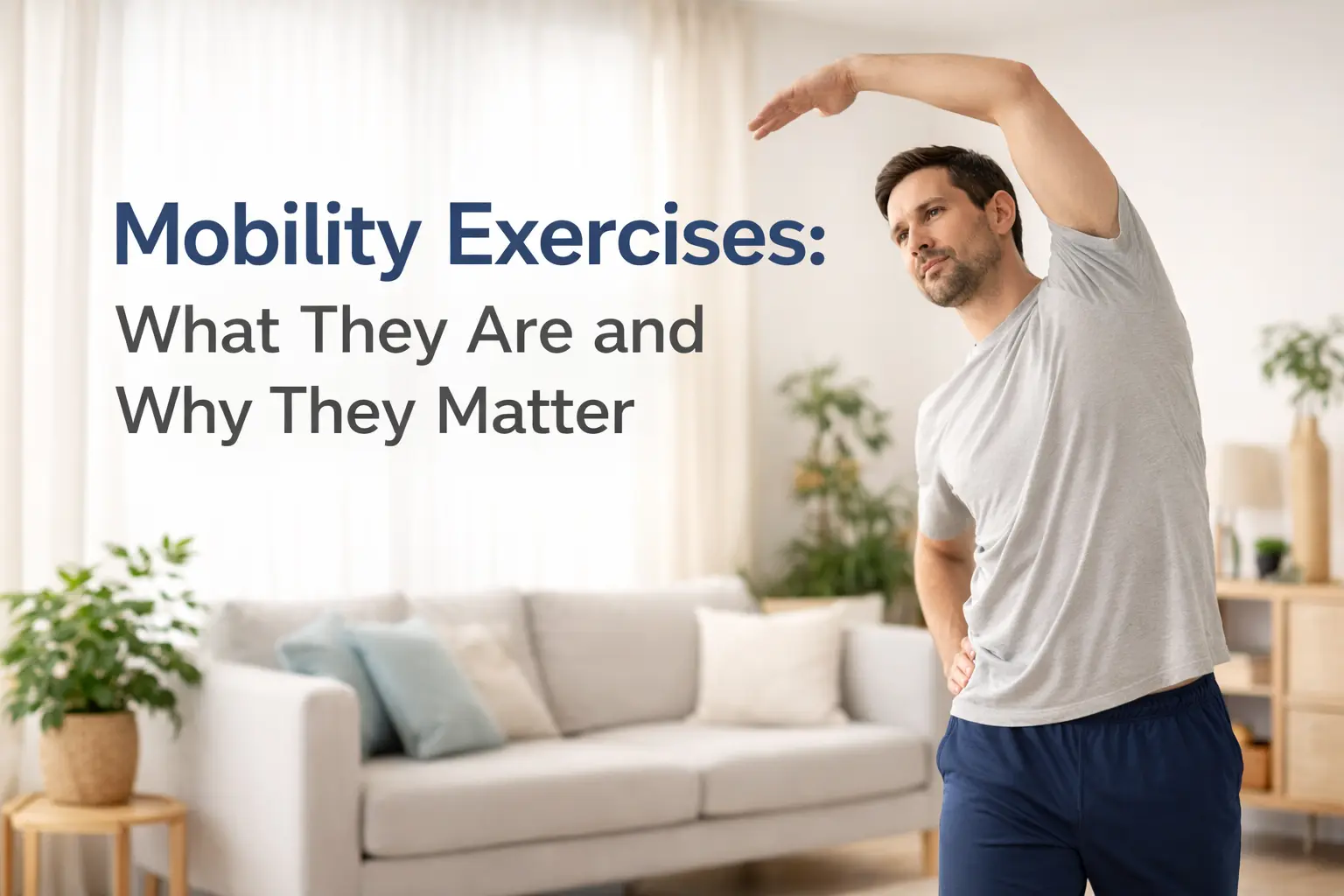 Mobility Exercises:
What They Are and Why They Matter